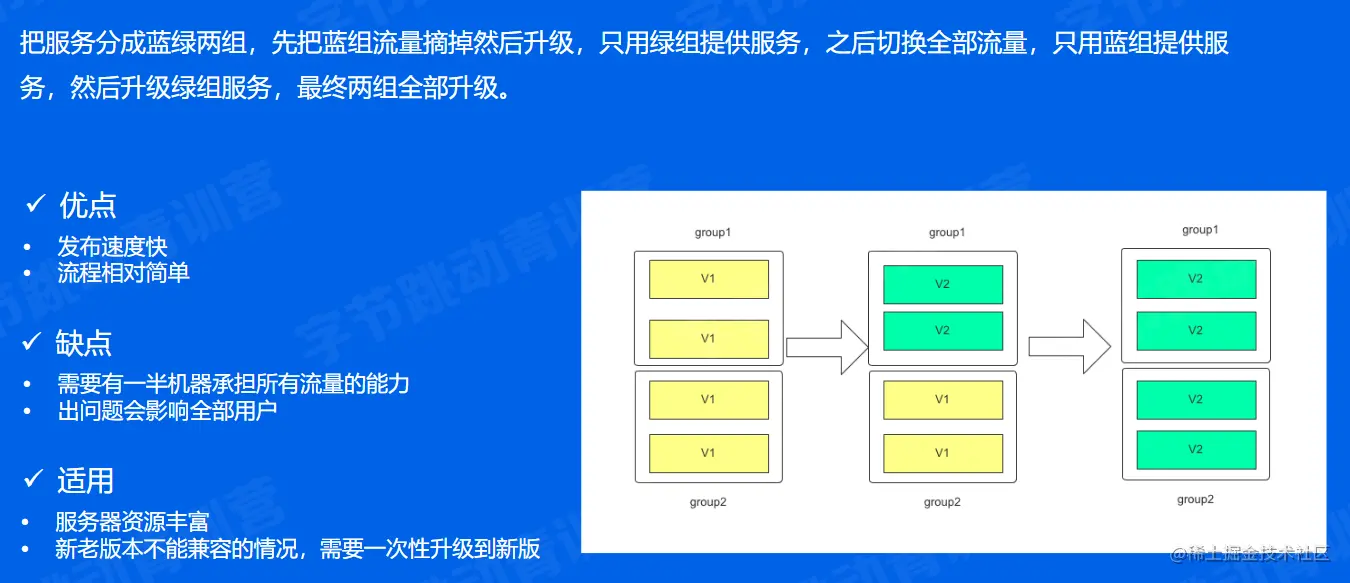 把服务分成蓝绿两组，先把蓝组流量摘掉然后升级，只用绿组提供服务，之后切换全部流量，只用蓝组提供服务，然后升级绿组服务，最终两组全部升级。

✓ 优点
• 发布速度快
• 流程相对简单

✓ 缺点
• 需要有一半机器承担所有流量的能力
• 出问题会影响全部用户

✓ 适用
• 服务器资源丰富
• 新老版本不能兼容的情况，需要一次性升级到新版

group1
V1
V1
V1
V1
group2

group1
V2
V2
V1
V1
group2

group1
V2
V2
V2
V2
group2

字节跳动青训营

@稀土掘金技术社区